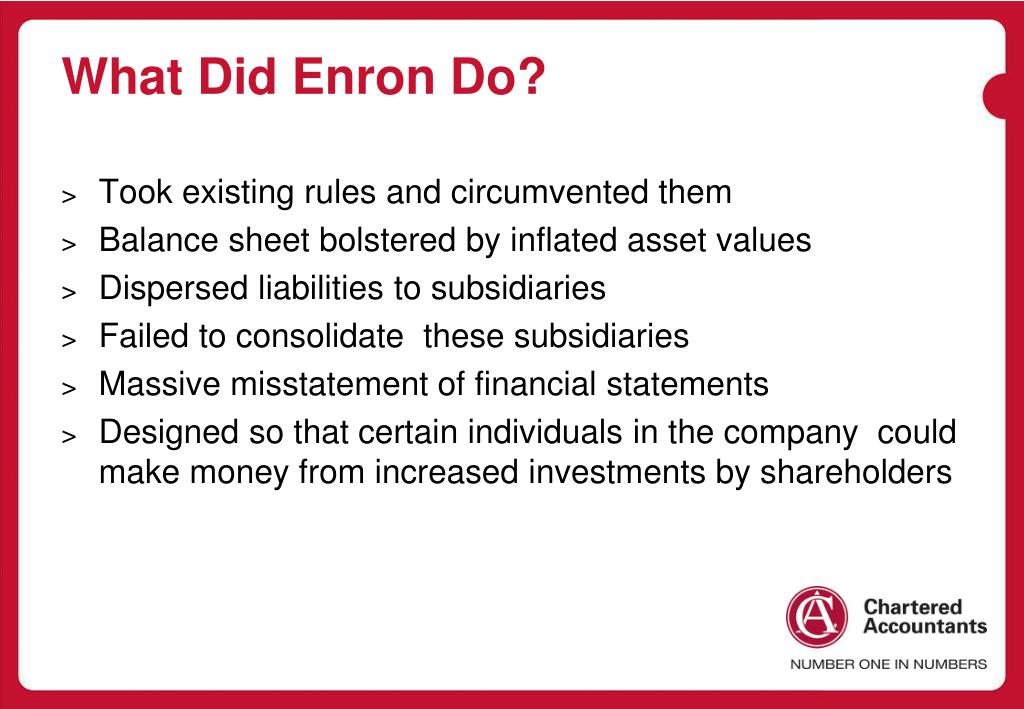 What Did Enron Do?

> Took existing rules and circumvented them
> Balance sheet bolstered by inflated asset values
> Dispersed liabilities to subsidiaries
> Failed to consolidate these subsidiaries
> Massive misstatement of financial statements
> Designed so that certain individuals in the company could make money from increased investments by shareholders

CA
Chartered Accountants
NUMBER ONE IN NUMBERS